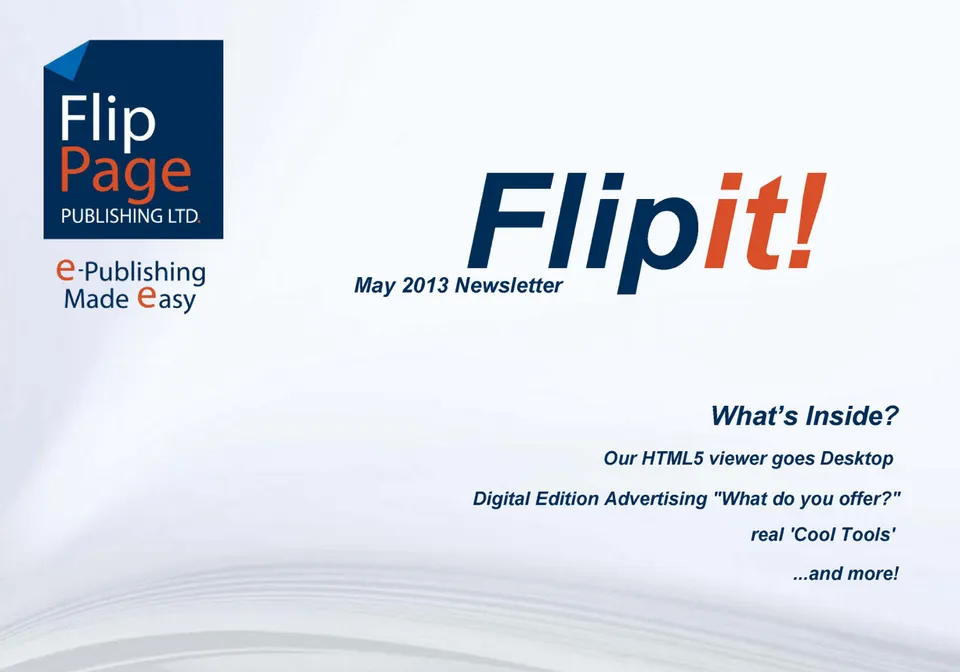 Flip Page PUBLISHING LTD.

e-Publishing Made easy

Flipit!

May 2013 Newsletter

What's Inside?

Our HTML5 viewer goes Desktop

Digital Edition Advertising "What do you offer?"

real 'Cool Tools'

...and more!